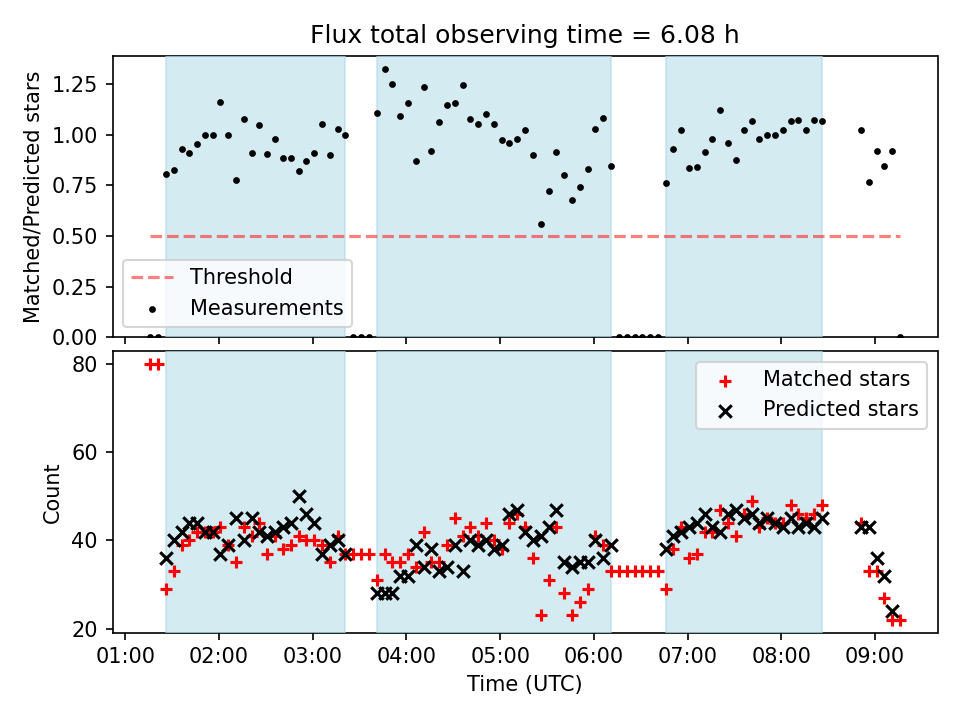 Flux total observing time = 6.08 h

Matched/Predicted stars

1.25
1.00
0.75
0.50
0.25
0.00

Threshold
Measurements

Count

80
60
40
20

Matched stars
Predicted stars

01:00 02:00 03:00 04:00 05:00 06:00 07:00 08:00 09:00

Time (UTC)